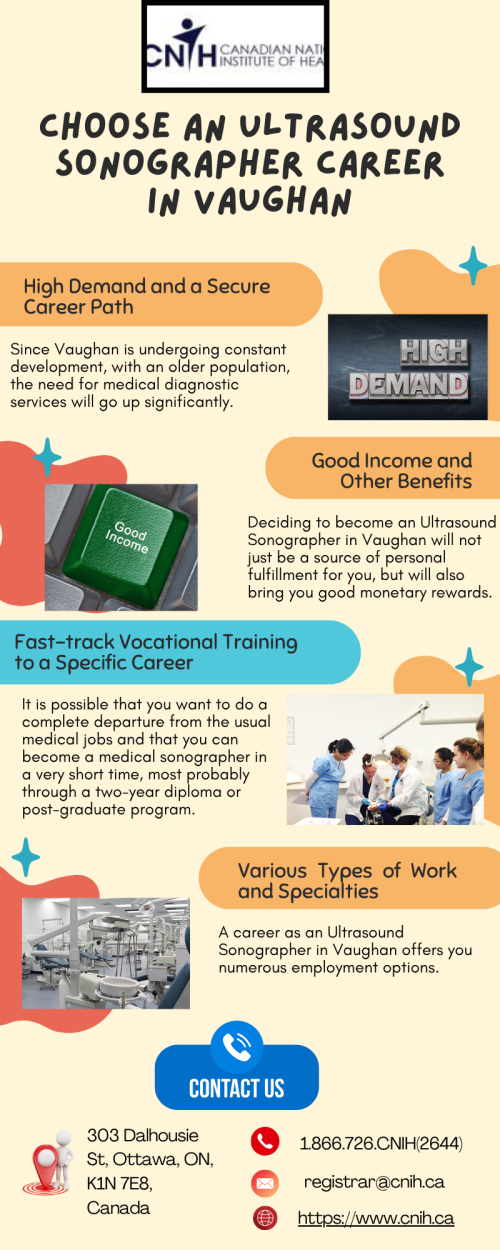 CNIH CANADIAN NATI INSTITUTE OF HEA

CHOOSE AN ULTRASOUND SONOGRAPHER CAREER IN VAUGHAN

High Demand and a Secure Career Path

Since Vaughan is undergoing constant development, with an older population, the need for medical diagnostic services will go up significantly.

HIGH DEMAND

Good Income and Other Benefits

Good Income

Deciding to become an Ultrasound Sonographer in Vaughan will not just be a source of personal fulfillment for you, but will also bring you good monetary rewards.

Fast-track Vocational Training to a Specific Career

It is possible that you want to do a complete departure from the usual medical jobs and that you can become a medical sonographer in a very short time, most probably through a two-year diploma or post-graduate program.

Various Types of Work and Specialties

A career as an Ultrasound Sonographer in Vaughan offers you numerous employment options.

CONTACT US

303 Dalhousie St, Ottawa, ON, K1N 7E8, Canada

1.866.726.CNIH(2644)

registrar@cnih.ca

https://www.cnih.ca